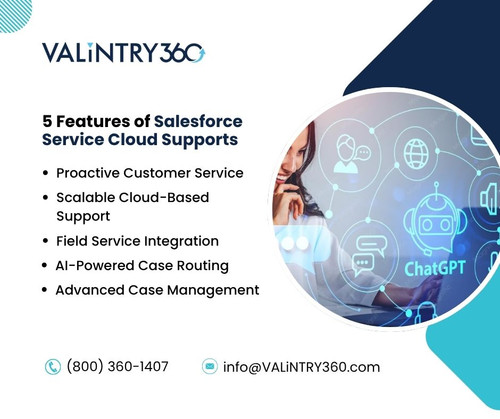 VALiNTRY360

5 Features of Salesforce Service Cloud Supports

• Proactive Customer Service
• Scalable Cloud-Based Support
• Field Service Integration
• AI-Powered Case Routing
• Advanced Case Management

ChatGPT

(800) 360-1407

info@VALiNTRY360.com